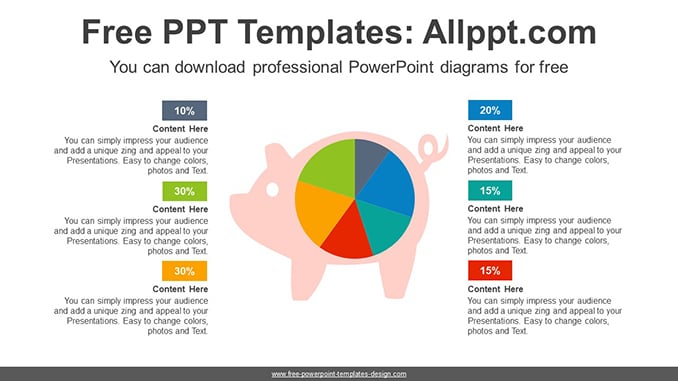 Free PPT Templates: Allppt.com

You can download professional PowerPoint diagrams for free

10%

Content Here

You can simply impress your audience and add a unique zing and appeal to your Presentations. Easy to change colors, photos and Text.

30%

Content Here

You can simply impress your audience and add a unique zing and appeal to your Presentations. Easy to change colors, photos and Text.

30%

Content Here

You can simply impress your audience and add a unique zing and appeal to your Presentations. Easy to change colors, photos and Text.

20%

Content Here

You can simply impress your audience and add a unique zing and appeal to your Presentations. Easy to change colors, photos and Text.

15%

Content Here

You can simply impress your audience and add a unique zing and appeal to your Presentations. Easy to change colors, photos and Text.

15%

Content Here

You can simply impress your audience and add a unique zing and appeal to your Presentations. Easy to change colors, photos and Text.

www.free-powerpoint-templates-design.com